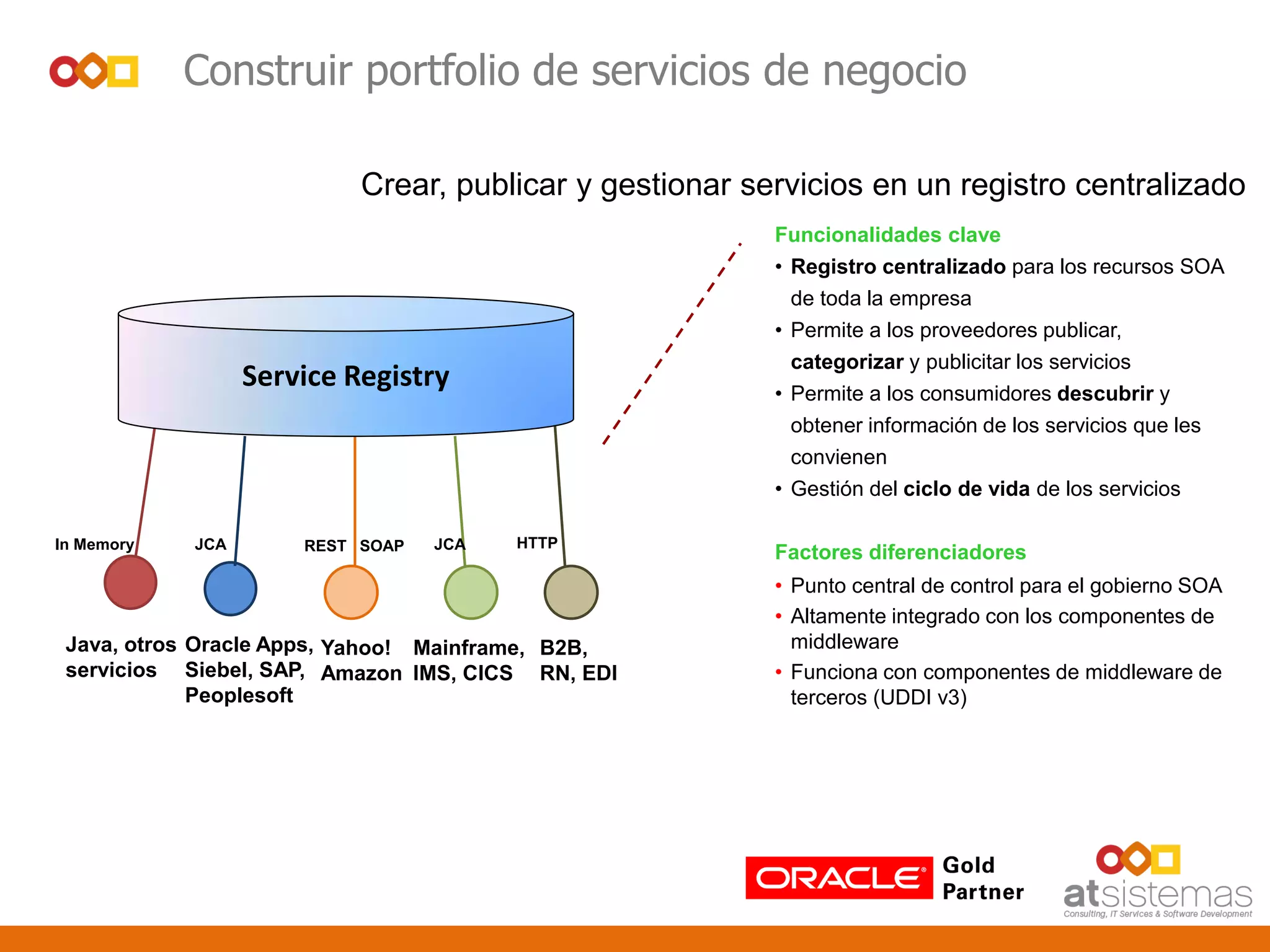 Construir portfolio de servicios de negocio

Crear, publicar y gestionar servicios en un registro centralizado

Service Registry

In Memory

JCA

REST SOAP

JCA

HTTP

Java, otros servicios

Oracle Apps, Siebel, SAP, Peoplesoft

Yahoo! Amazon

Mainframe, IMS, CICS

B2B, RN, EDI

Funcionalidades clave

• Registro centralizado para los recursos SOA de toda la empresa
• Permite a los proveedores publicar, categorizar y publicitar los servicios
• Permite a los consumidores descubrir y obtener información de los servicios que les convienen
• Gestión del ciclo de vida de los servicios

Factores diferenciadores

• Punto central de control para el gobierno SOA
• Altamente integrado con los componentes de middleware
• Funciona con componentes de middleware de terceros (UDDI v3)

ORACLE Gold Partner

atsistemas
Consulting, IT Services & Software Development